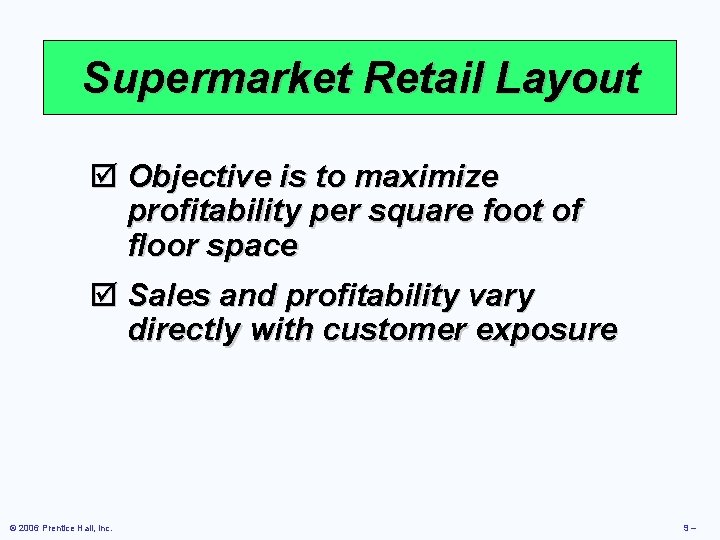 Supermarket Retail Layout

☑ Objective is to maximize profitability per square foot of floor space

☑ Sales and profitability vary directly with customer exposure

© 2006 Prentice Hall, Inc.

9 –